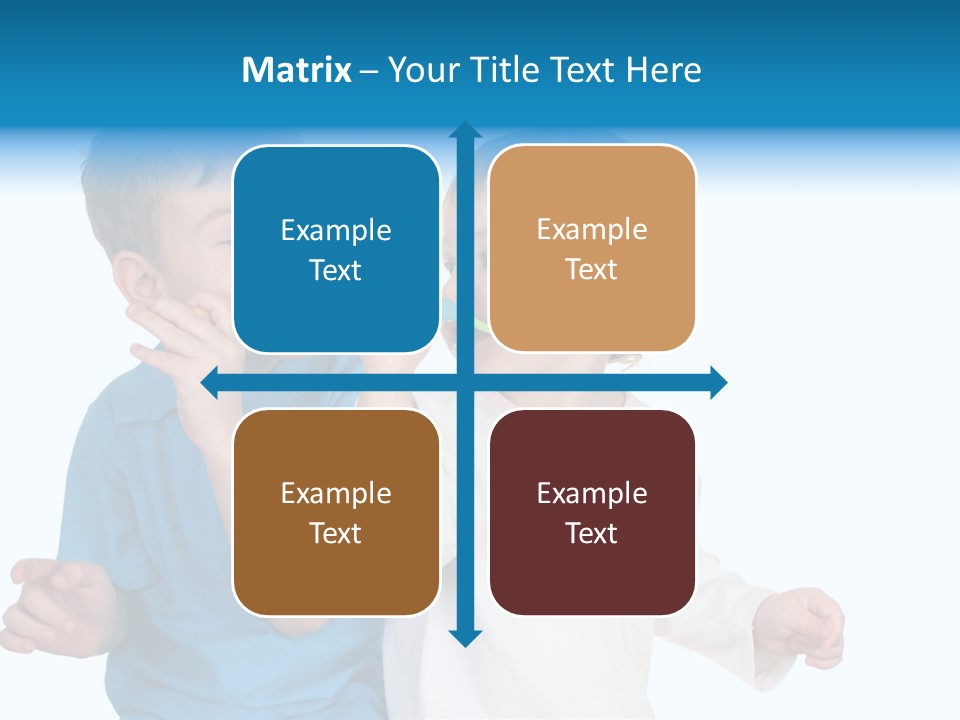 Matrix – Your Title Text Here

Example Text

Example Text

Example Text

Example Text